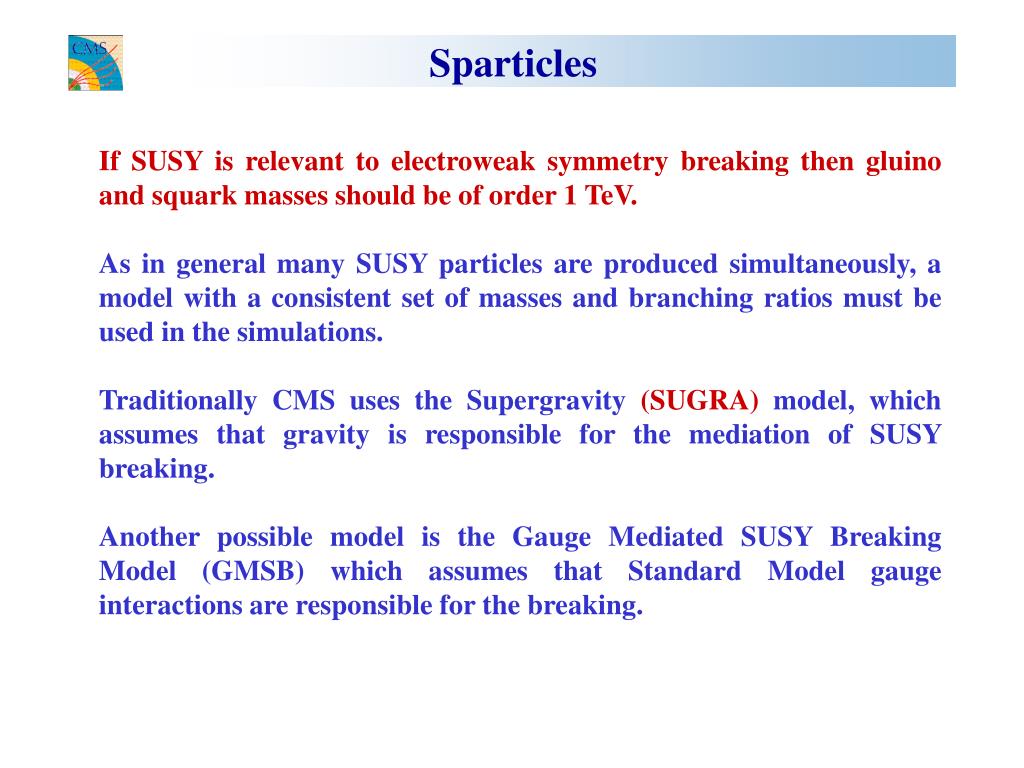 CMS

Sparticles

If SUSY is relevant to electroweak symmetry breaking then gluino and squark masses should be of order 1 TeV.

As in general many SUSY particles are produced simultaneously, a model with a consistent set of masses and branching ratios must be used in the simulations.

Traditionally CMS uses the Supergravity (SUGRA) model, which assumes that gravity is responsible for the mediation of SUSY breaking.

Another possible model is the Gauge Mediated SUSY Breaking Model (GMSB) which assumes that Standard Model gauge interactions are responsible for the breaking.